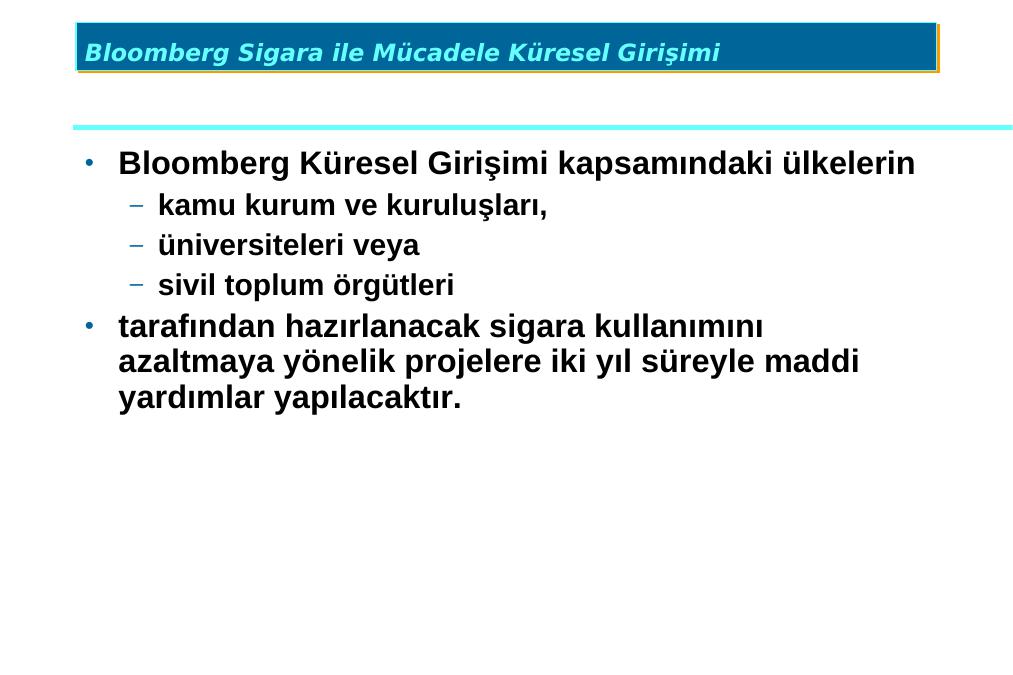 Bloomberg Sigara ile Mücadele Küresel Girişimi

• Bloomberg Küresel Girişimi kapsamındaki ülkelerin
– kamu kurum ve kuruluşları,
– üniversiteleri veya
– sivil toplum örgütleri
• tarafından hazırlanacak sigara kullanımını azaltmaya yönelik projelere iki yıl süreyle maddi yardımlar yapılacaktır.